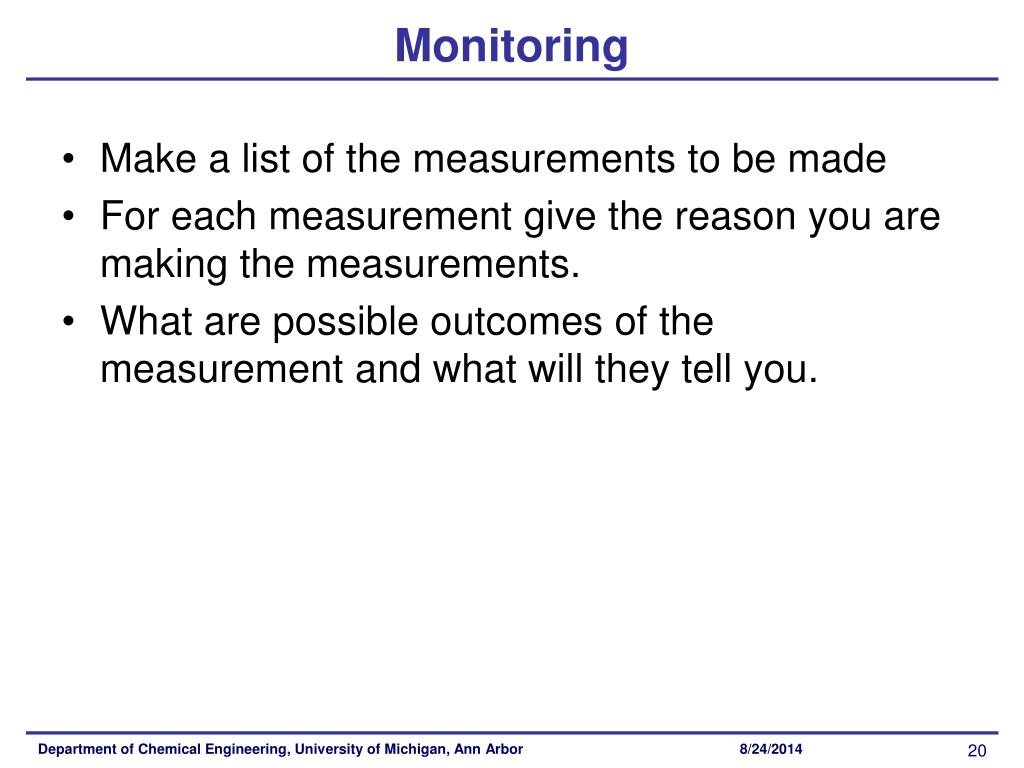 Monitoring

• Make a list of the measurements to be made
• For each measurement give the reason you are making the measurements.
• What are possible outcomes of the measurement and what will they tell you.

Department of Chemical Engineering, University of Michigan, Ann Arbor 8/24/2014 20